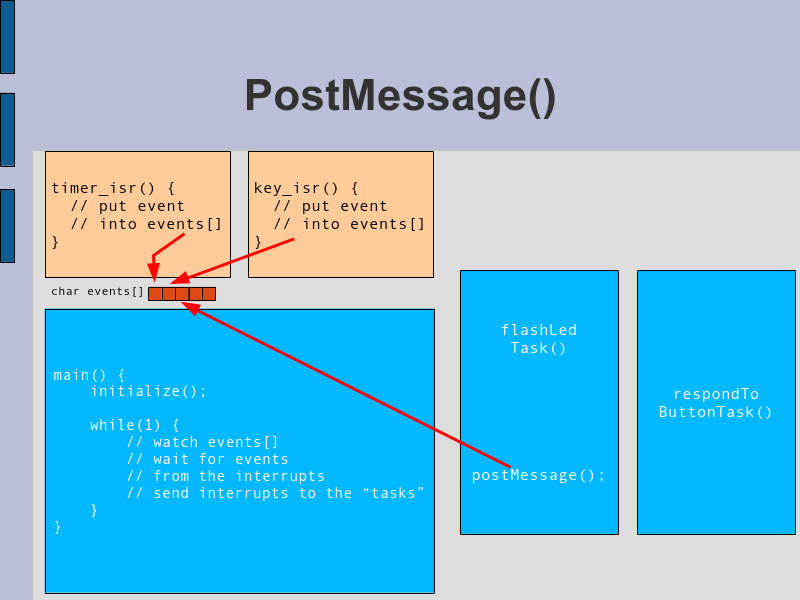 PostMessage()

timer_isr() {
// put event
// into events[]
}

key_isr() {
// put event
// into events[]
}

char events[]

main() {
initialize();

while(1) {
// watch events[]
// wait for events
// from the interrupts
// send interrupts to the “tasks”
}
}

flashLed
Task()

postMessage();

respondTo
ButtonTask()